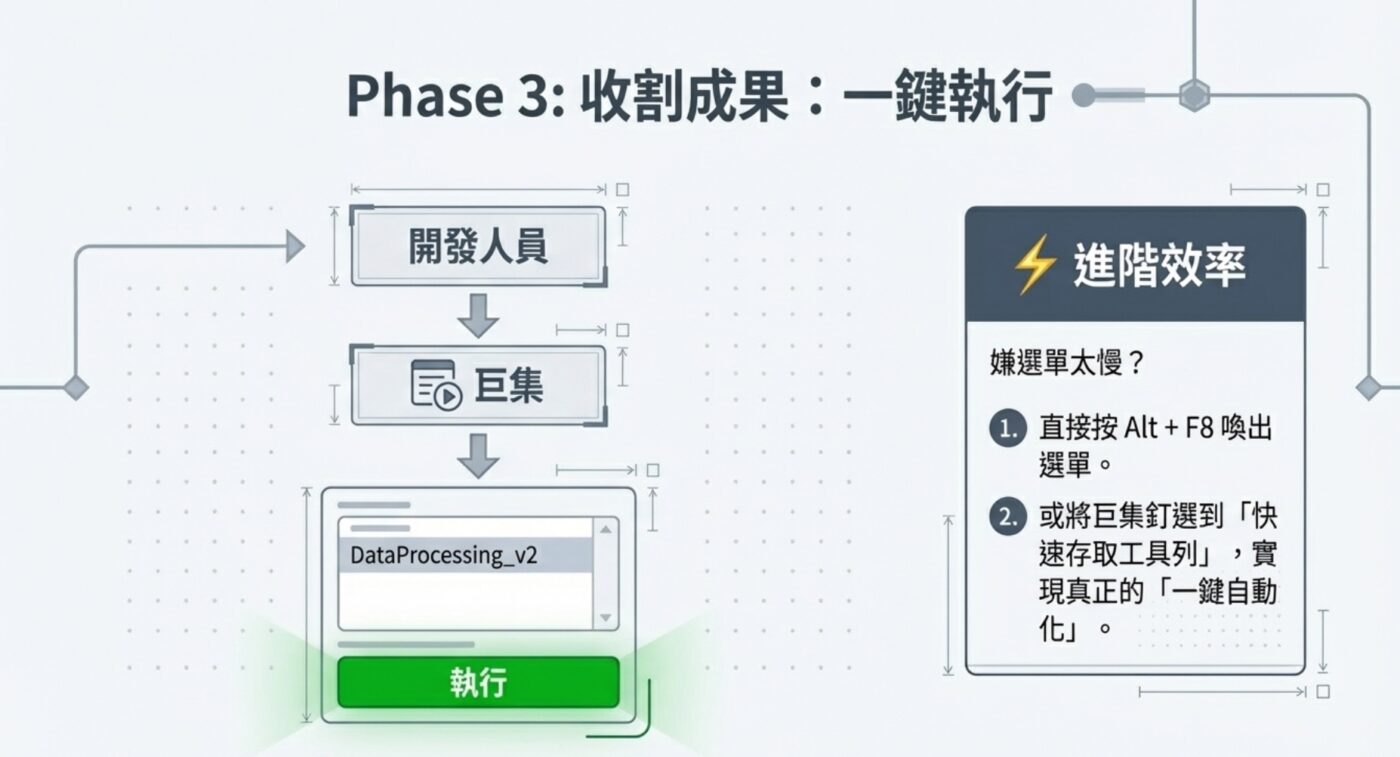 Phase 3: 收割成果：一鍵執行

開發人員

巨集

DataProcessing_v2

執行

⚡ 進階效率

嫌選單太慢？

1. 直接按 Alt + F8 喚出選單。

2. 或將巨集釘選到「快速存取工具列」，實現真正的「一鍵自動化」。